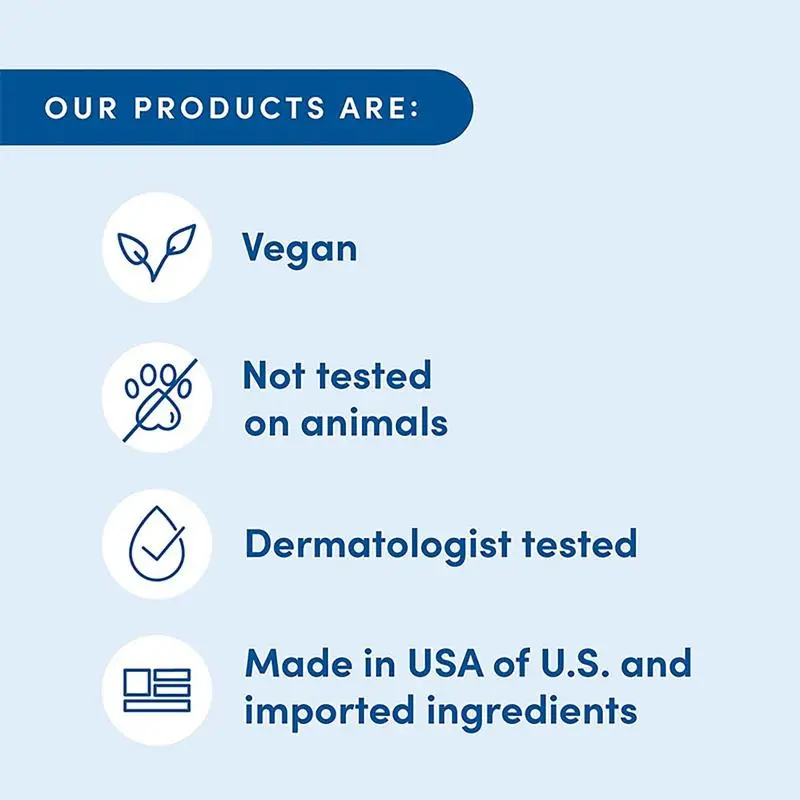 OUR PRODUCTS ARE:

Vegan

Not tested on animals

Dermatologist tested

Made in USA of U.S. and imported ingredients